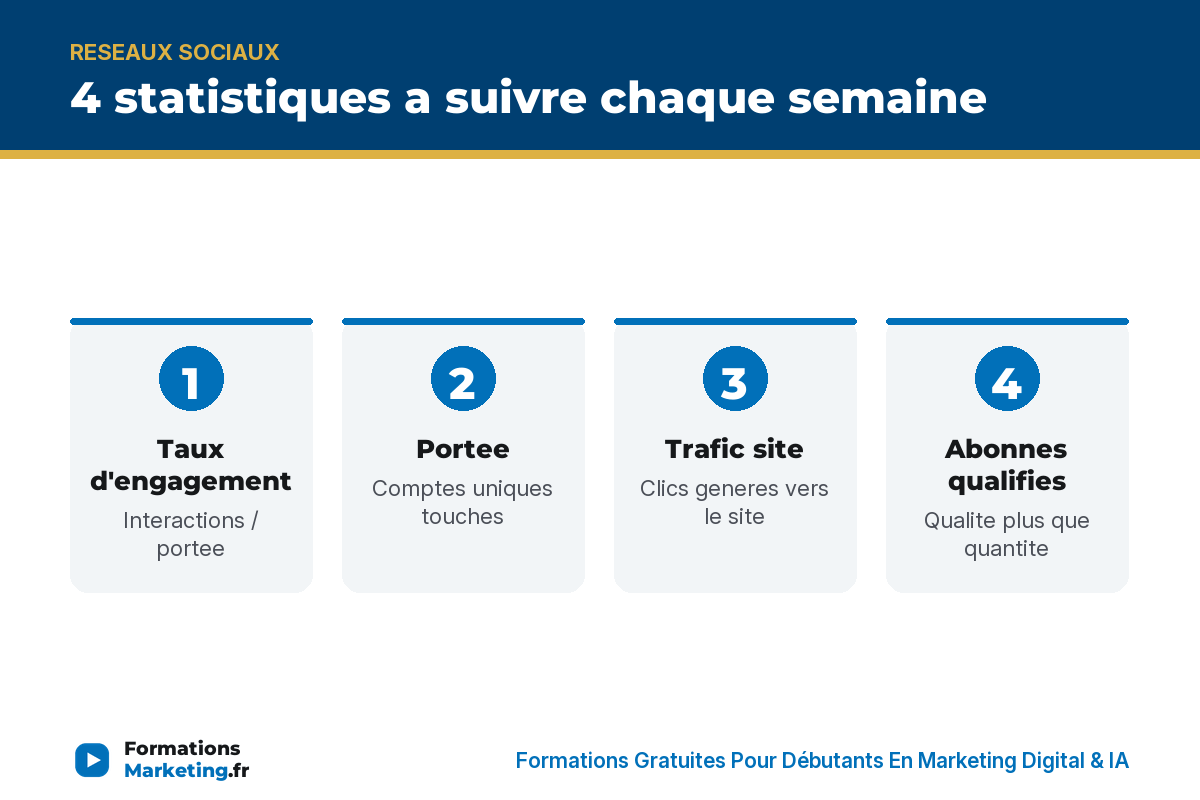 RESEAUX SOCIAUX

4 statistiques a suivre chaque semaine

1
Taux d'engagement
Interactions / portee

2
Portee
Comptes uniques touches

3
Trafic site
Clics generes vers le site

4
Abonnes qualifies
Qualite plus que quantite

Formations Marketing.fr

Formations Gratuites Pour Débutants En Marketing Digital & IA